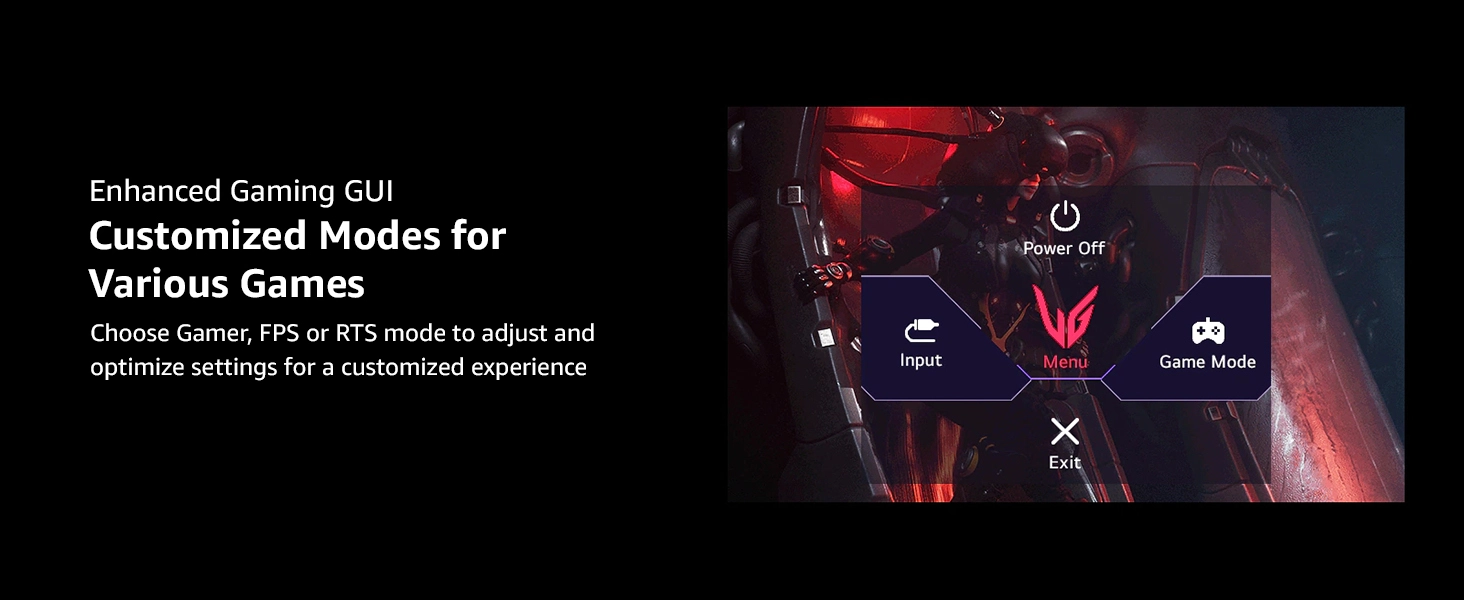 Enhanced Gaming GUI
Customized Modes for Various Games
Choose Gamer, FPS or RTS mode to adjust and optimize settings for a customized experience

Power Off
Input
Menu
Game Mode
Exit